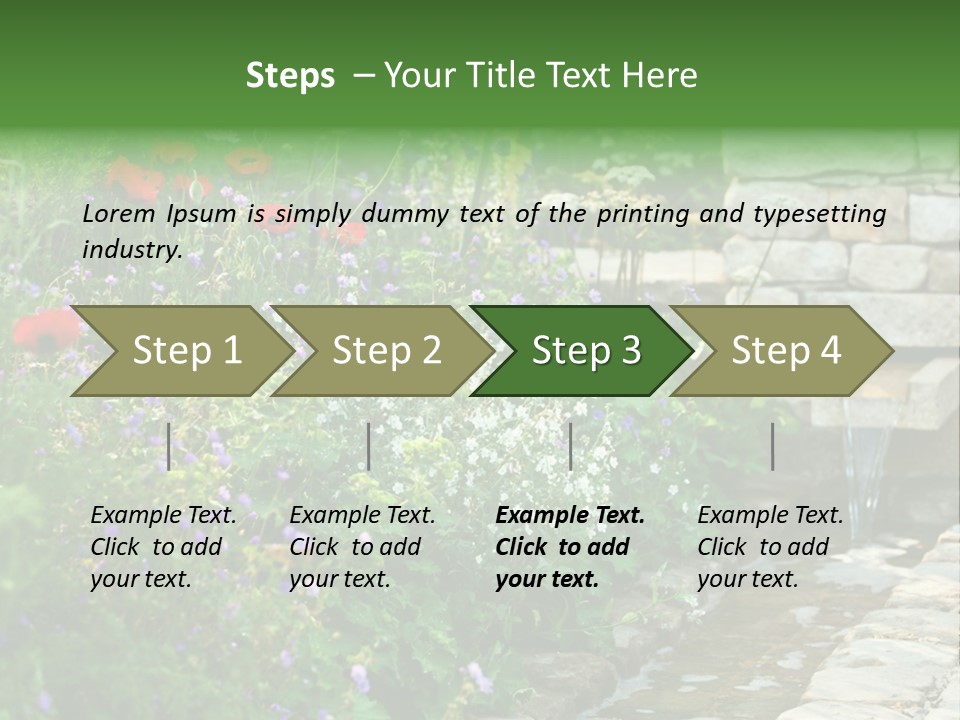 Steps – Your Title Text Here

Lorem Ipsum is simply dummy text of the printing and typesetting industry.

Step 1

Step 2

Step 3

Step 4

Example Text. Click to add your text.

Example Text. Click to add your text.

Example Text. Click to add your text.

Example Text. Click to add your text.